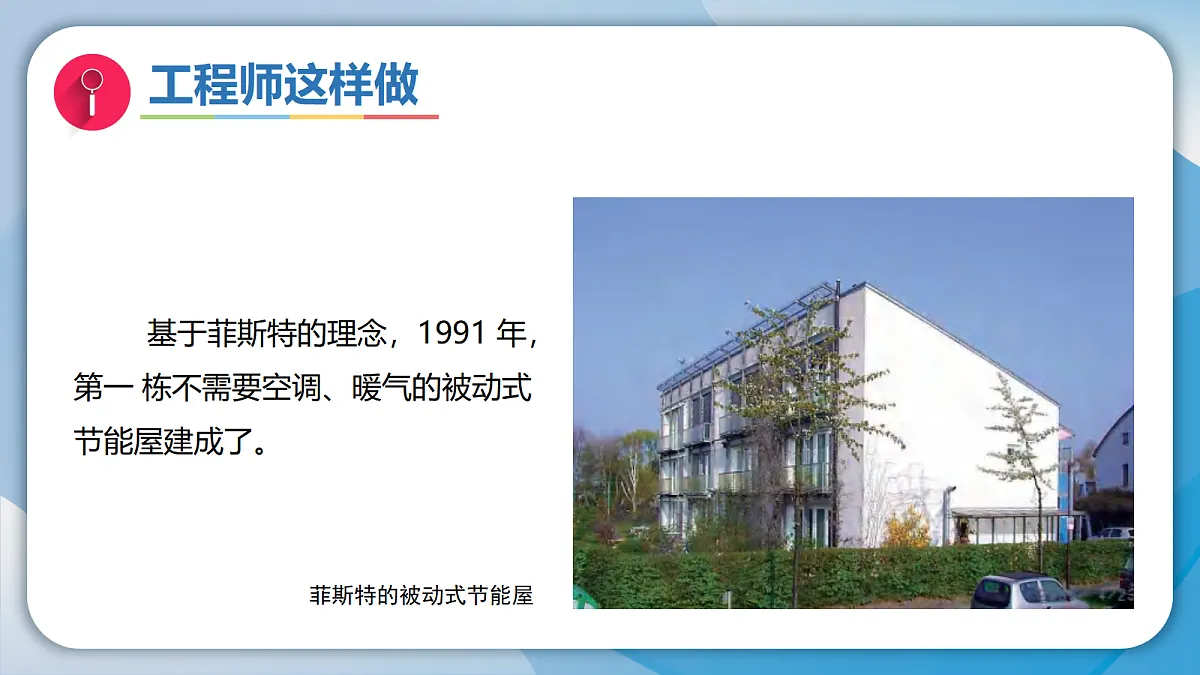 工程师这样做

基于菲斯特的理念，1991 年，第一 栋不需要空调、暖气的被动式节能屋建成了。

菲斯特的被动式节能屋